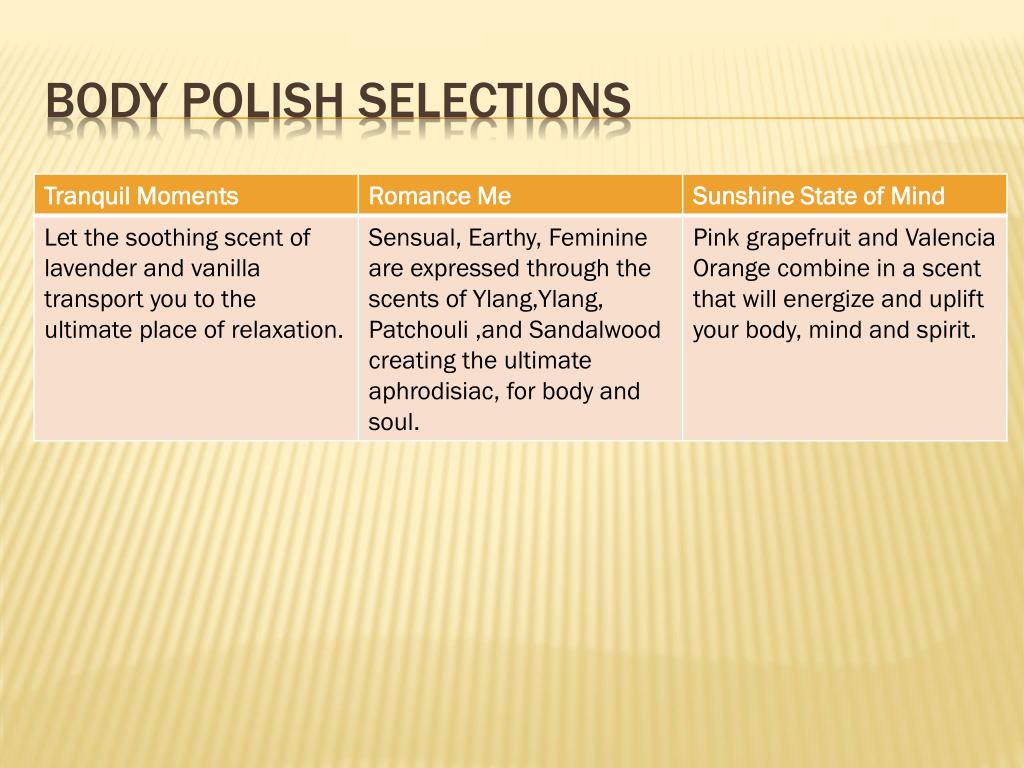 BODY POLISH SELECTIONS

| Tranquil Moments | Romance Me | Sunshine State of Mind |
|---|---|---|
| Let the soothing scent of lavender and vanilla transport you to the ultimate place of relaxation. | Sensual, Earthy, Feminine are expressed through the scents of Ylang,Ylang, Patchouli ,and Sandalwood creating the ultimate aphrodisiac, for body and soul. | Pink grapefruit and Valencia Orange combine in a scent that will energize and uplift your body, mind and spirit. |